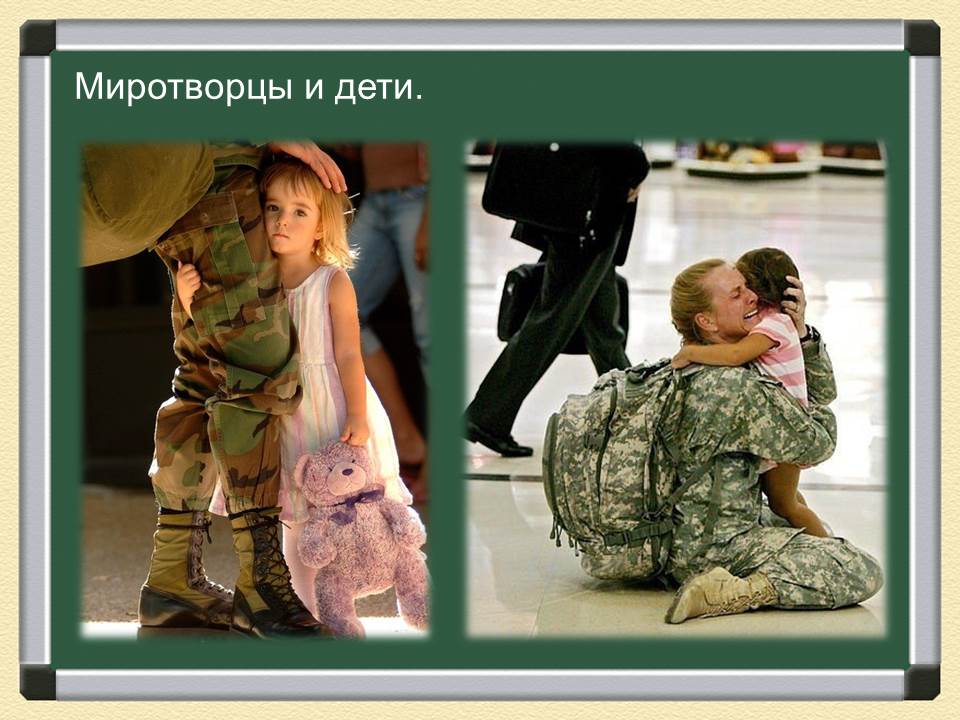 Миротворцы и дети.